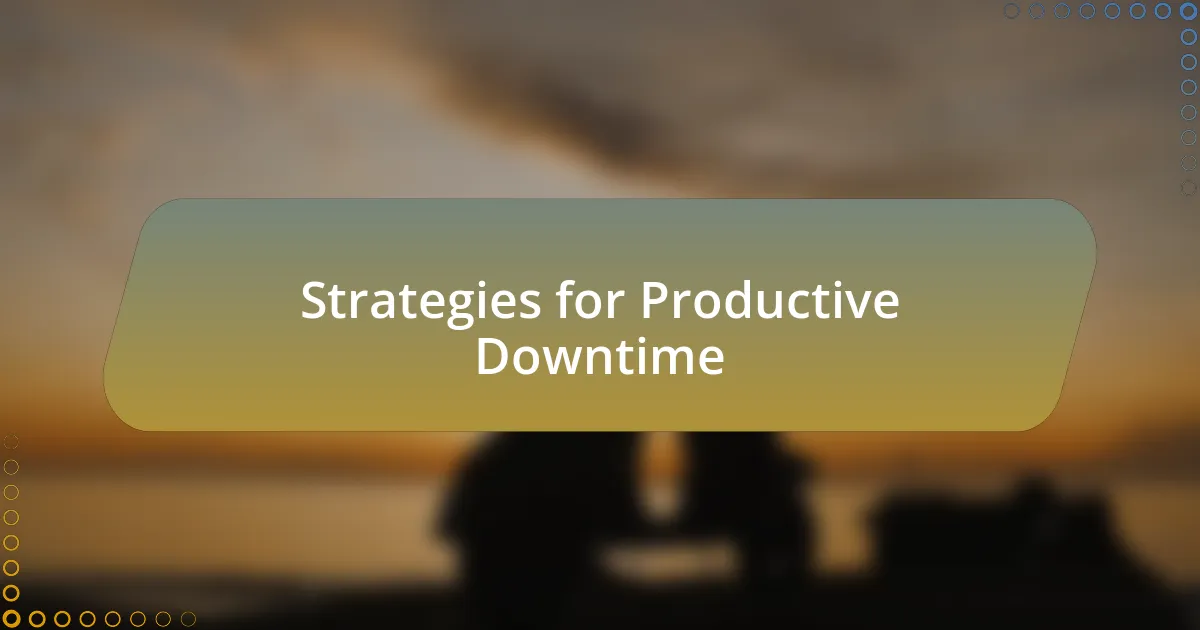 Strategies for Productive Downtime